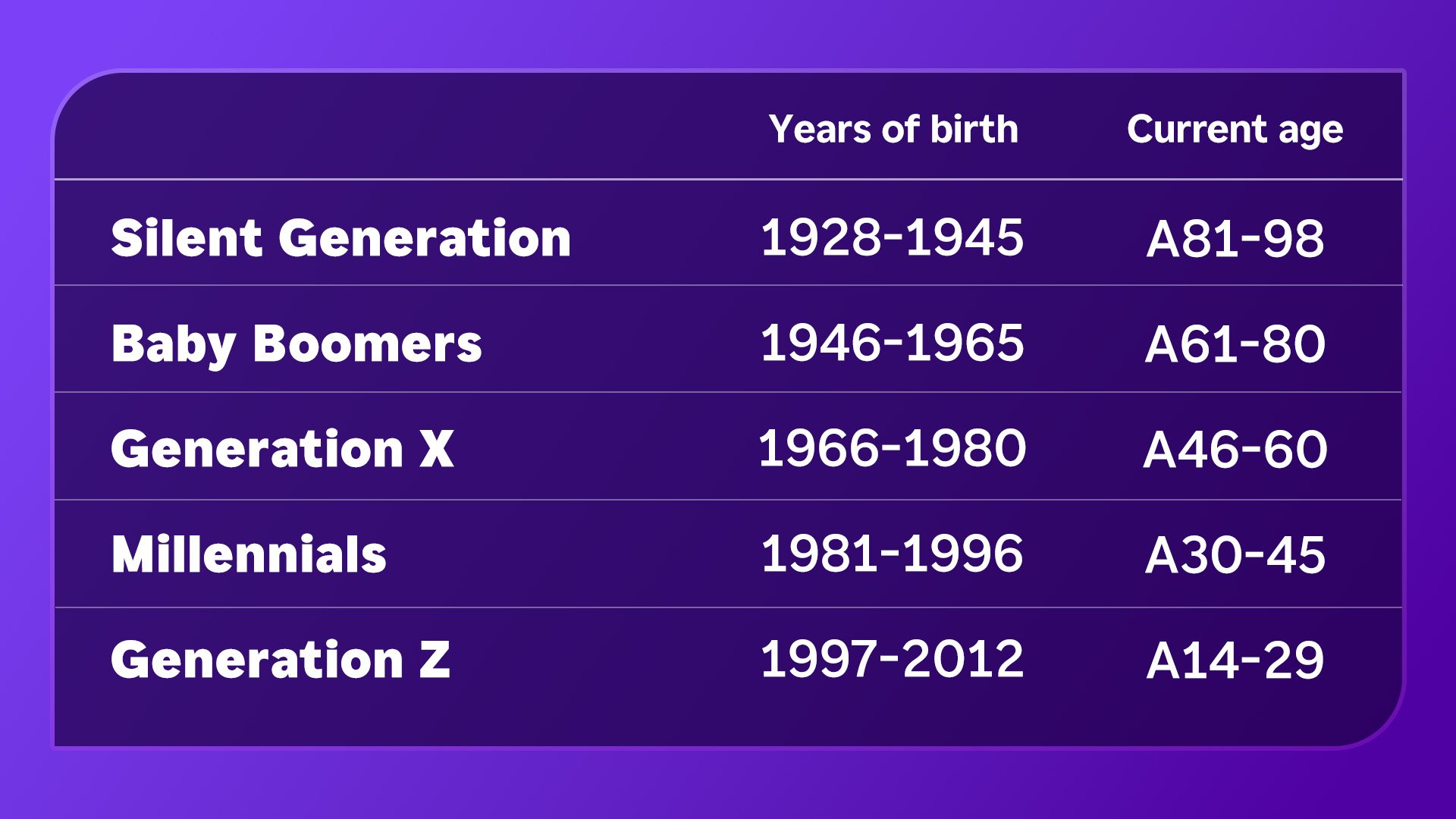 |  | Years of birth | Current age |
|---|---|---|
| Silent Generation | 1928-1945 | A81-98 |
| Baby Boomers | 1946-1965 | A61-80 |
| Generation X | 1966-1980 | A46-60 |
| Millennials | 1981-1996 | A30-45 |
| Generation Z | 1997-2012 | A14-29 |